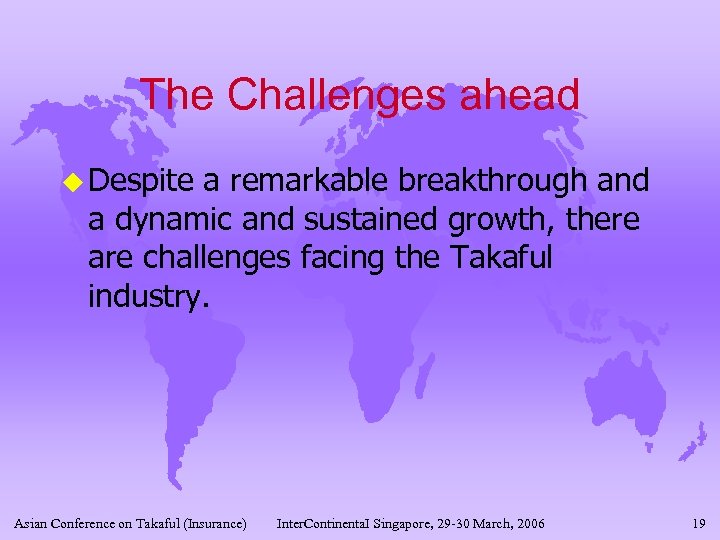 The Challenges ahead

Despite a remarkable breakthrough and a dynamic and sustained growth, there are challenges facing the Takaful industry.

Asian Conference on Takaful (Insurance) InterContinental Singapore, 29-30 March, 2006 19